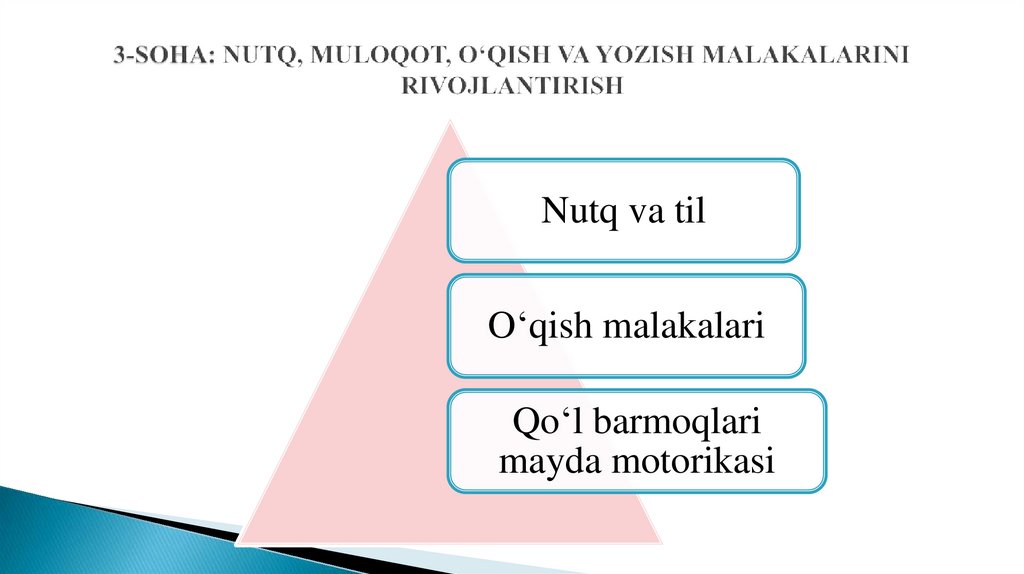 3-SOHA: NUTQ, MULOQOT, O‘QISH VA YOZISH MALAKALARINI RIVOJLANTIRISH

Nutq va til

O‘qish malakalari

Qo‘l barmoqlari mayda motorikasi